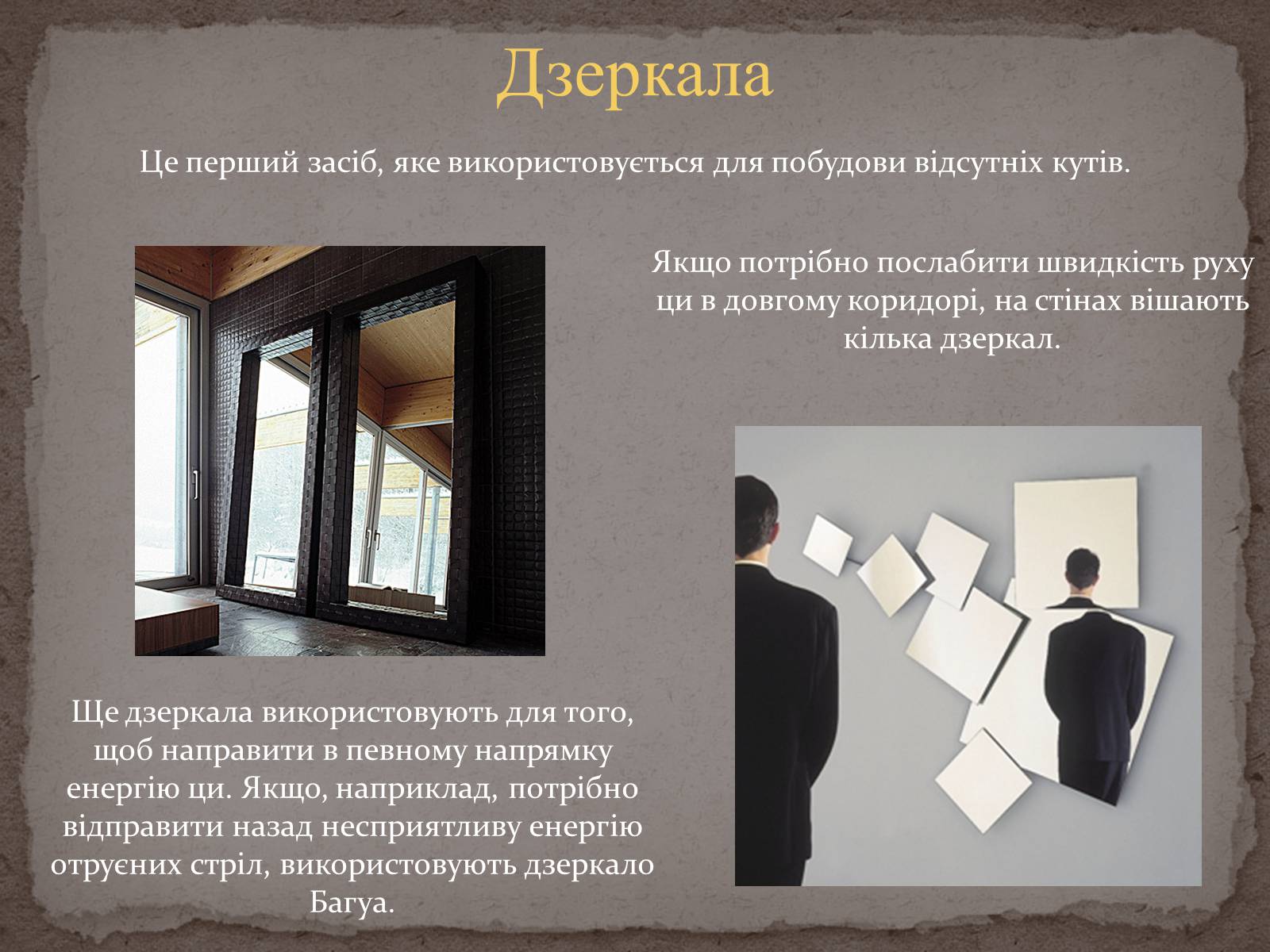 Дзеркала

Це перший засіб, яке використовується для побудови відсутніх кутів.

Якщо потрібно послабити швидкість руху ци в довгому коридорі, на стінах вішають кілька дзеркал.

Ще дзеркала використовують для того, щоб направити в певному напрямку енергію ци. Якщо, наприклад, потрібно відправити назад несприятливу енергію отруєних стріл, використовують дзеркало Багуа.